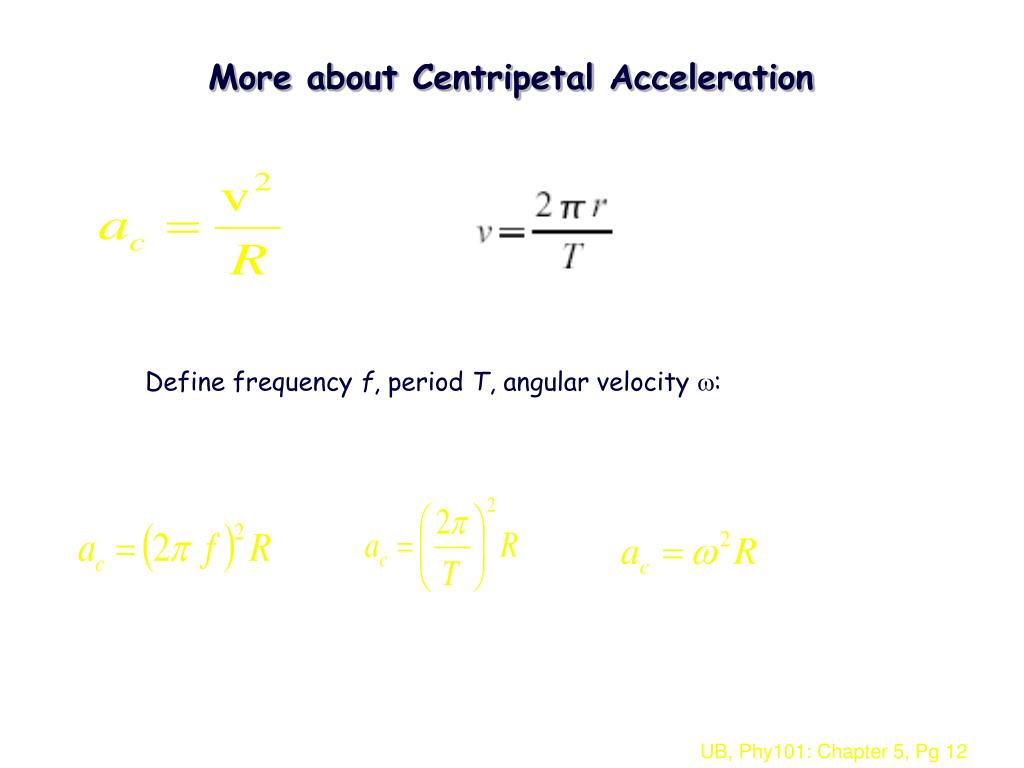 More about Centripetal Acceleration

$a_c = \frac{v^2}{R}$

$v = \frac{2\pi r}{T}$

Define frequency $f$, period $T$, angular velocity $\omega$:

$a_c = (2\pi f)^2 R$

$a_c = \left(\frac{2\pi}{T}\right)^2 R$

$a_c = \omega^2 R$

UB, Phy101: Chapter 5, Pg 12